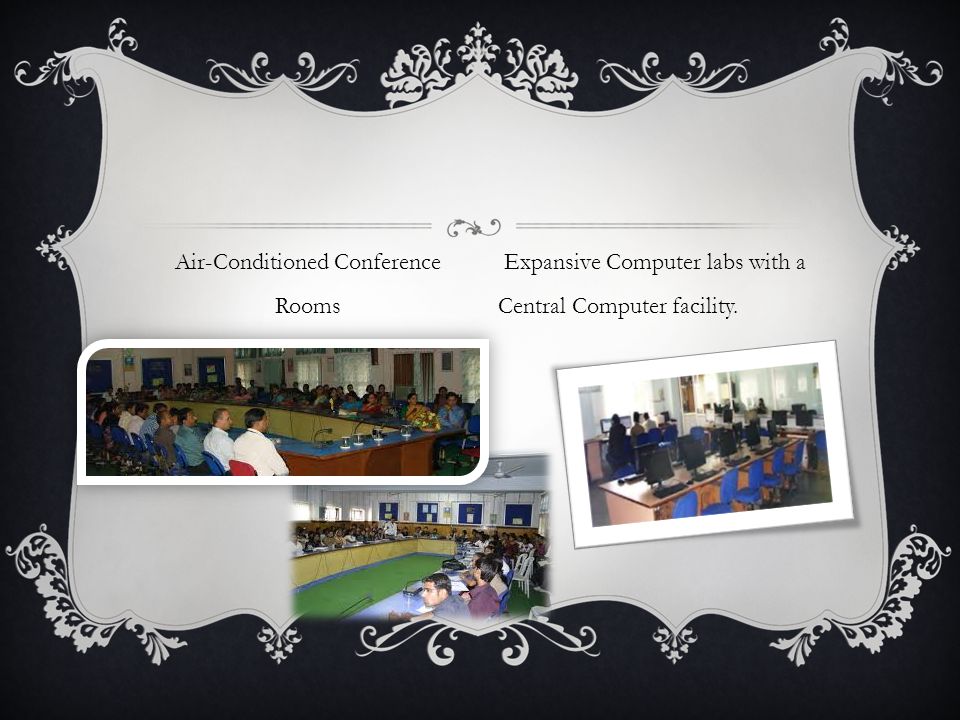 Air-Conditioned Conference Rooms

Expansive Computer labs with a Central Computer facility.